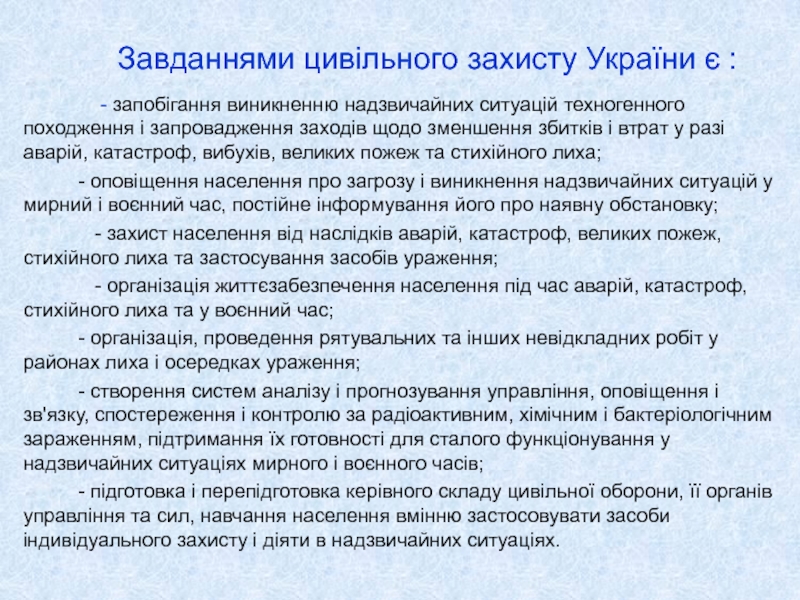 Завданнями цивільного захисту України є :

- запобігання виникненню надзвичайних ситуацій техногенного походження і запровадження заходів щодо зменшення збитків і втрат у разі аварій, катастроф, вибухів, великих пожеж та стихійного лиха;

- оповіщення населення про загрозу і виникнення надзвичайних ситуацій у мирний і воєнний час, постійне інформування його про наявну обстановку;

- захист населення від наслідків аварій, катастроф, великих пожеж, стихійного лиха та застосування засобів ураження;

- організація життєзабезпечення населення під час аварій, катастроф, стихійного лиха та у воєнний час;

- організація, проведення рятувальних та інших невідкладних робіт у районах лиха і осередках ураження;

- створення систем аналізу і прогнозування управління, оповіщення і зв'язку, спостереження і контролю за радіоактивним, хімічним і бактеріологічним зараженням, підтримання їх готовності для сталого функціонування у надзвичайних ситуаціях мирного і воєнного часів;

- підготовка і перепідготовка керівного складу цивільної оборони, її органів управління та сил, навчання населення вмінню застосовувати засоби індивідуального захисту і діяти в надзвичайних ситуаціях.